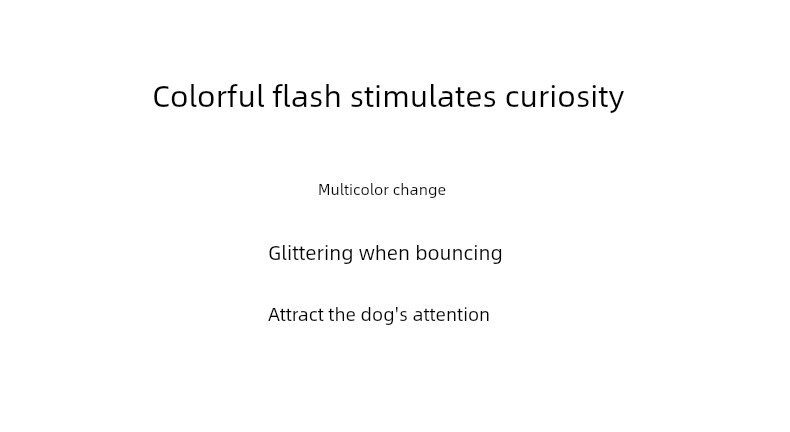 Colorful flash stimulates curiosity

Multicolor change

Glittering when bouncing

Attract the dog's attention